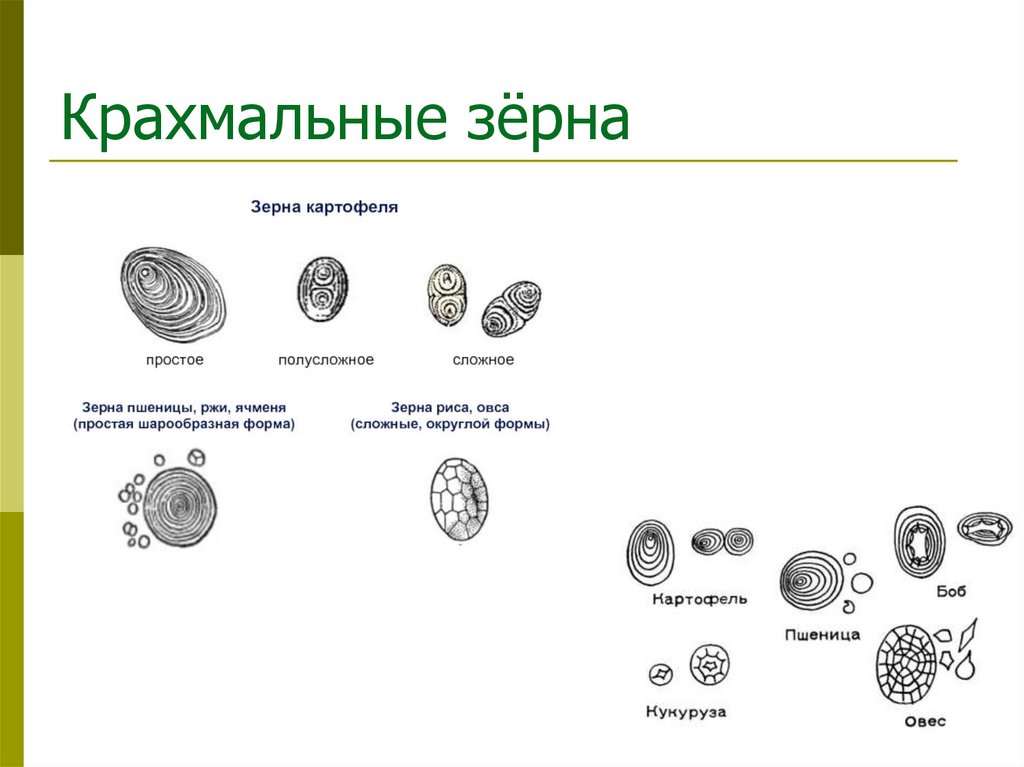 Крахмальные зёрна

Зерна картофеля

простое

полусложное

сложное

Зерна пшеницы, ржи, ячменя
(простая шарообразная форма)

Зерна риса, овса
(сложные, округлой формы)

Картофель

Пшеница

Боб

Кукуруза

Овес